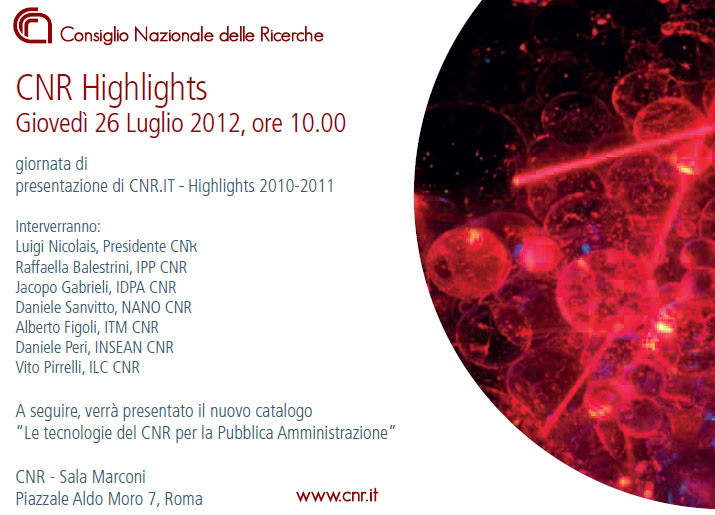 Consiglio Nazionale delle Ricerche

CNR Highlights
Giovedì 26 Luglio 2012, ore 10.00

giornata di
presentazione di CNR.IT - Highlights 2010-2011

Interverranno:
Luigi Nicolais, Presidente CNR
Raffaella Balestrini, IPP CNR
Jacopo Gabrieli, IDPA CNR
Daniele Sanvitto, NANO CNR
Alberto Figoli, ITM CNR
Daniele Peri, INSEAN CNR
Vito Pirrelli, ILC CNR

A seguire, verrà presentato il nuovo catalogo
"Le tecnologie del CNR per la Pubblica Amministrazione"

CNR - Sala Marconi
Piazzale Aldo Moro 7, Roma

www.cnr.it